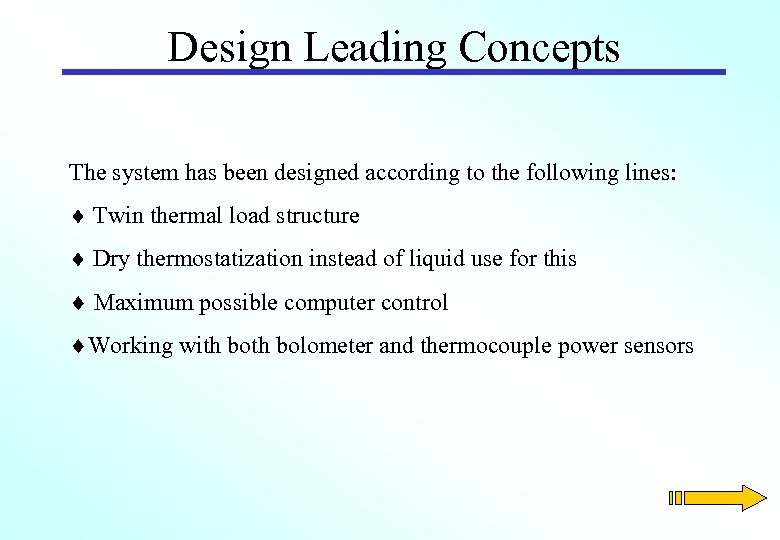 Design Leading Concepts

The system has been designed according to the following lines:

♦ Twin thermal load structure

♦ Dry thermostatization instead of liquid use for this

♦ Maximum possible computer control

♦ Working with both bolometer and thermocouple power sensors